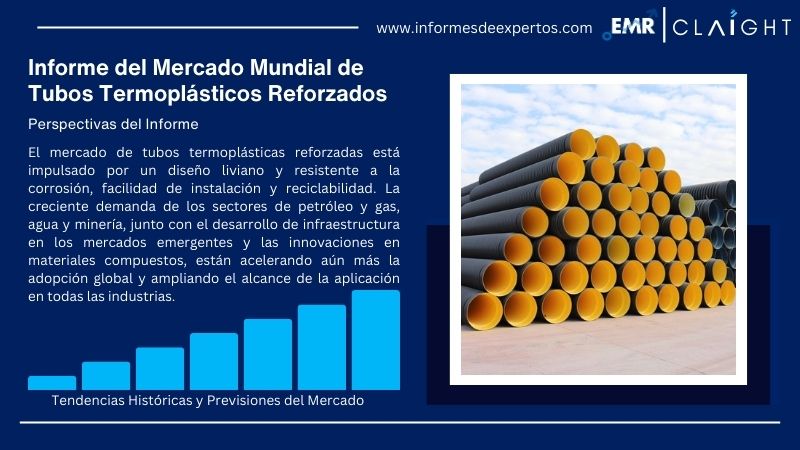 www.informesdeexpertos.com EMR | CLAIGHT

Informe del Mercado Mundial de Tubos Termoplásticos Reforzados

Perspectivas del Informe

El mercado de tubos termoplásticas reforzadas está impulsado por un diseño liviano y resistente a la corrosión, facilidad de instalación y reciclabilidad. La creciente demanda de los sectores de petróleo y gas, agua y minería, junto con el desarrollo de infraestructura en los mercados emergentes y las innovaciones en materiales compuestos, están acelerando aún más la adopción global y ampliando el alcance de la aplicación en todas las industrias.

Tendencias Históricas y Previsiones del Mercado